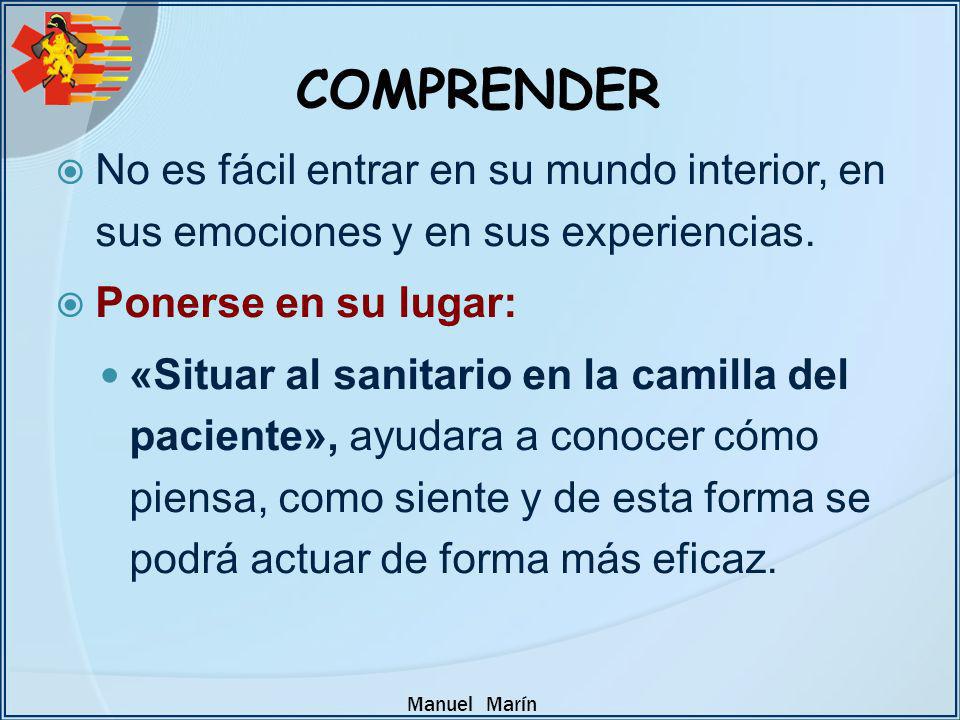 COMPRENDER

No es fácil entrar en su mundo interior, en sus emociones y en sus experiencias.

Ponerse en su lugar:

«Situar al sanitario en la camilla del paciente», ayudara a conocer cómo piensa, como siente y de esta forma se podrá actuar de forma más eficaz.

Manuel Marín